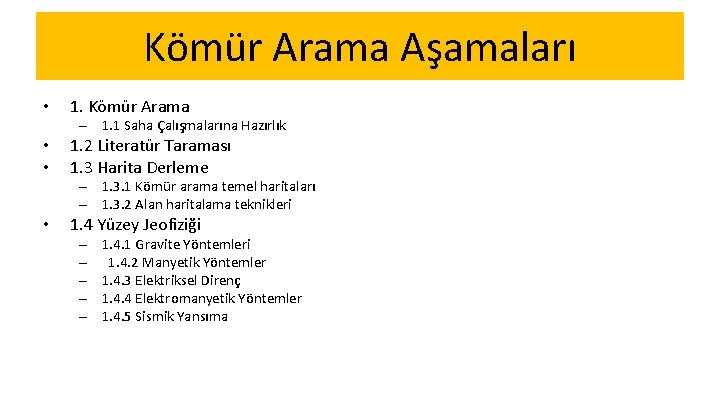 Kömür Arama Aşamaları

• 1. Kömür Arama
  – 1.1 Saha Çalışmalarına Hazırlık
• 1.2 Literatür Taraması
• 1.3 Harita Derleme
  – 1.3.1 Kömür arama temel haritaları
  – 1.3.2 Alan haritalama teknikleri
• 1.4 Yüzey Jeofiziği
  – 1.4.1 Gravite Yöntemleri
  – 1.4.2 Manyetik Yöntemler
  – 1.4.3 Elektriksel Direnç
  – 1.4.4 Elektromanyetik Yöntemler
  – 1.4.5 Sismik Yansıma